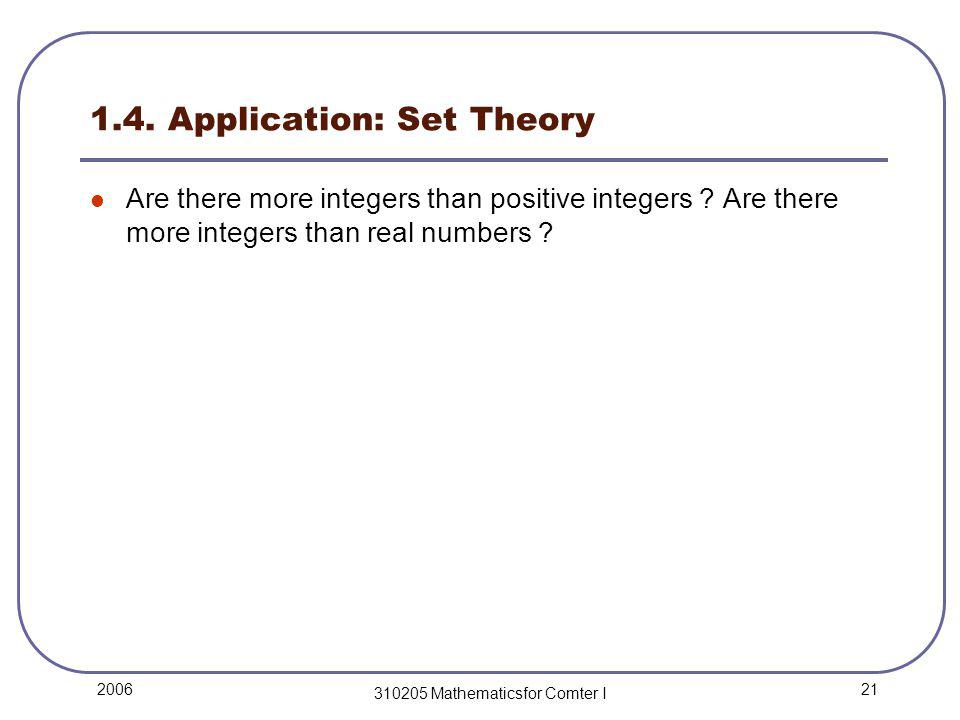 1.4. Application: Set Theory

Are there more integers than positive integers ? Are there more integers than real numbers ?

2006

310205 Mathematicsfor Comter I

21